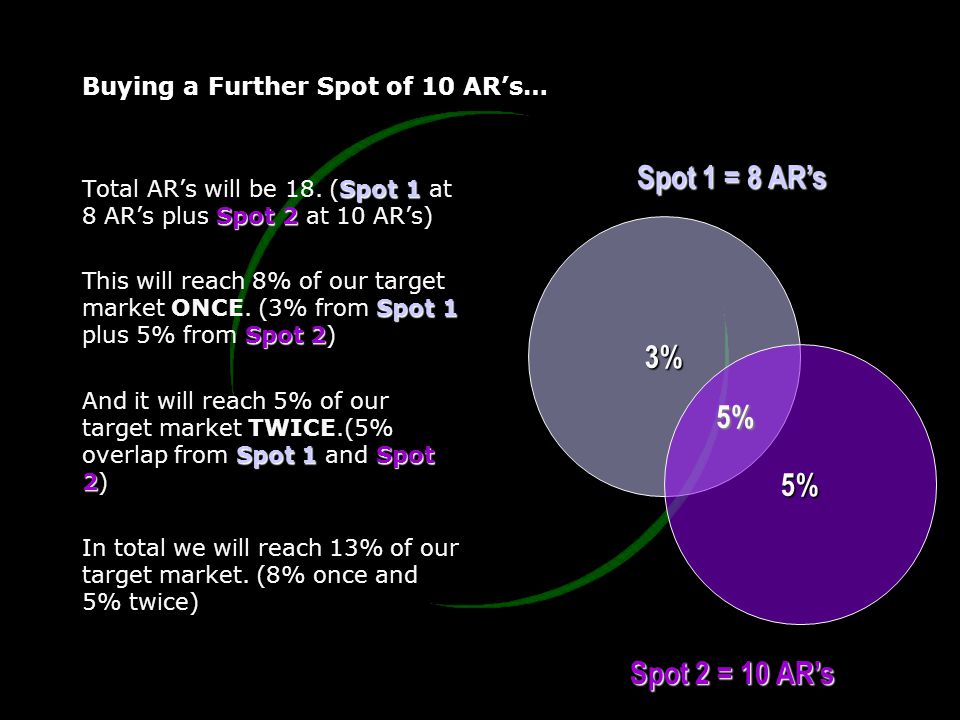 Buying a Further Spot of 10 AR’s…

Total AR’s will be 18. (Spot 1 at 8 AR’s plus Spot 2 at 10 AR’s)

This will reach 8% of our target market ONCE. (3% from Spot 1 plus 5% from Spot 2)

And it will reach 5% of our target market TWICE.(5% overlap from Spot 1 and Spot 2)

In total we will reach 13% of our target market. (8% once and 5% twice)

Spot 1 = 8 AR’s

3%

5%

5%

Spot 2 = 10 AR’s